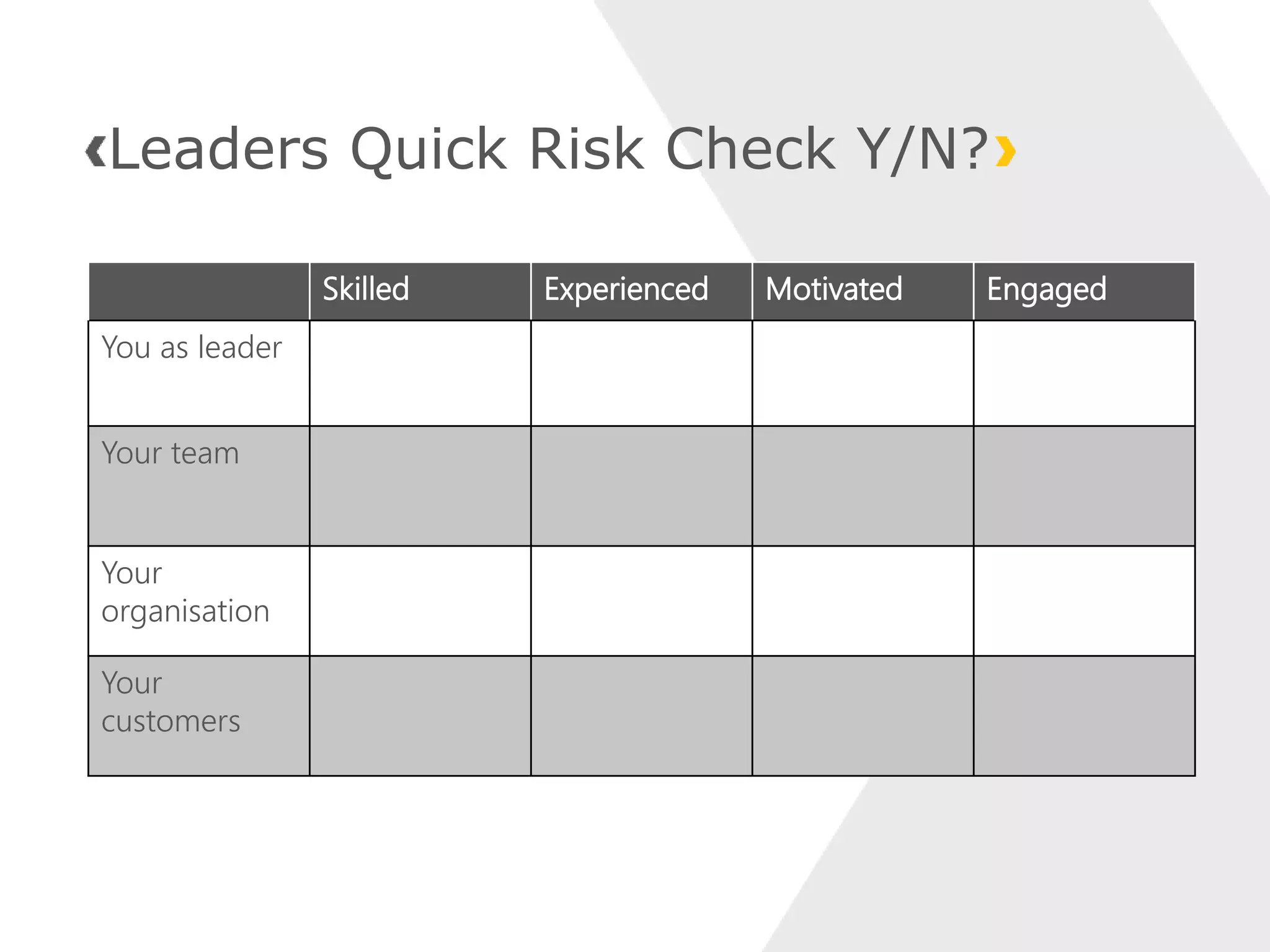 ‹Leaders Quick Risk Check Y/N?›

| | Skilled | Experienced | Motivated | Engaged |
|---|---|---|---|---|
| You as leader | | | | |
| Your team | | | | |
| Your organisation | | | | |
| Your customers | | | | |